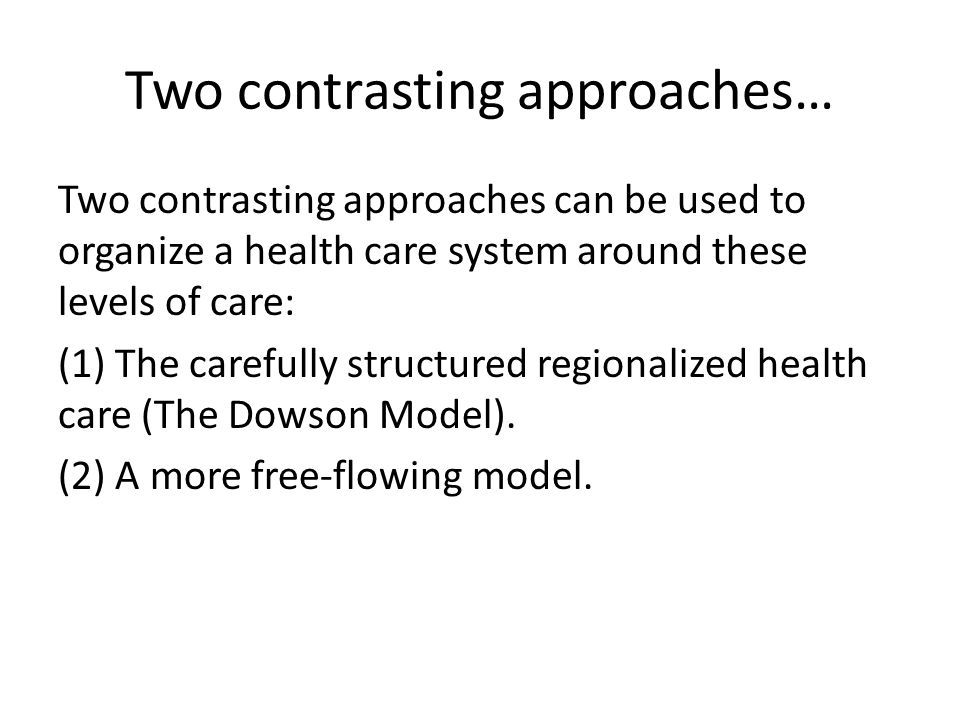 Two contrasting approaches…

Two contrasting approaches can be used to organize a health care system around these levels of care:

(1) The carefully structured regionalized health care (The Dowson Model).

(2) A more free-flowing model.